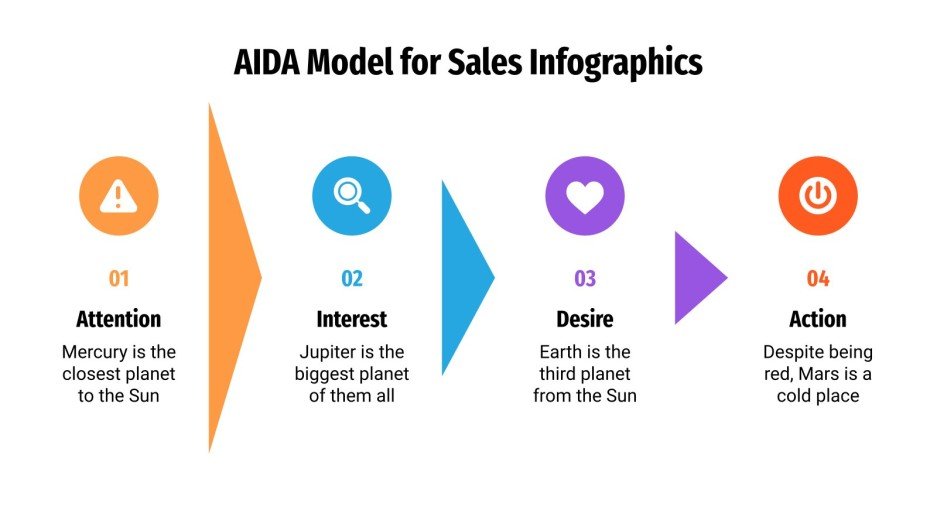 AIDA Model for Sales Infographics

01
Attention
Mercury is the closest planet to the Sun

02
Interest
Jupiter is the biggest planet of them all

03
Desire
Earth is the third planet from the Sun

04
Action
Despite being red, Mars is a cold place